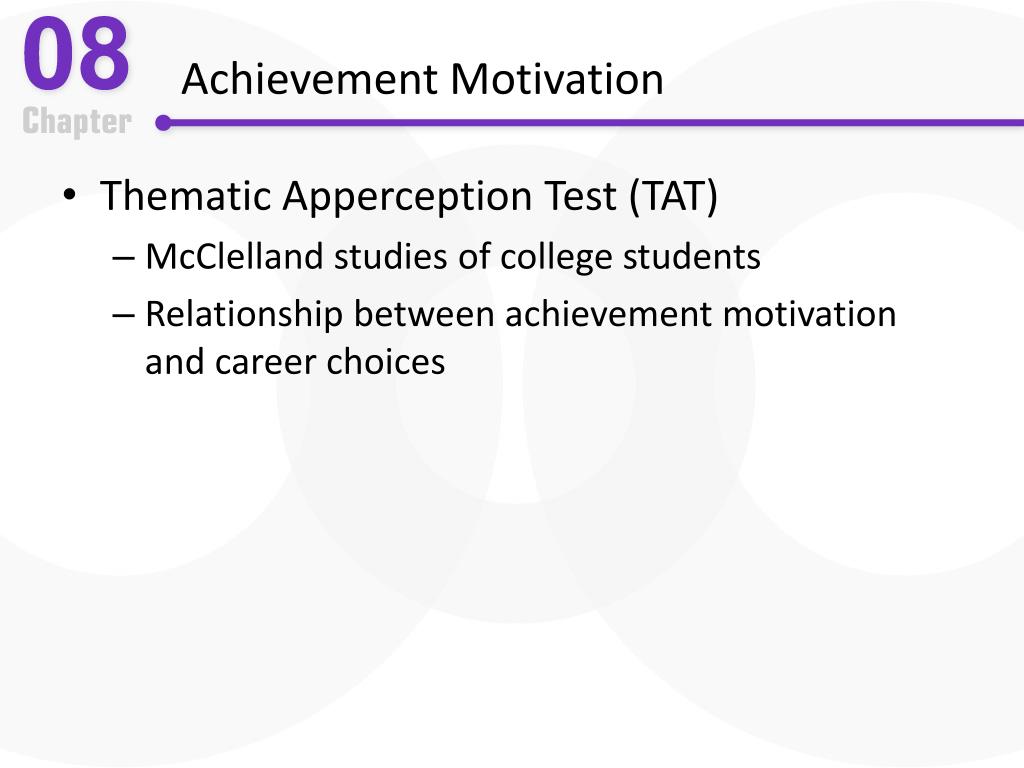 08
Chapter

Achievement Motivation

• Thematic Apperception Test (TAT)
– McClelland studies of college students
– Relationship between achievement motivation and career choices